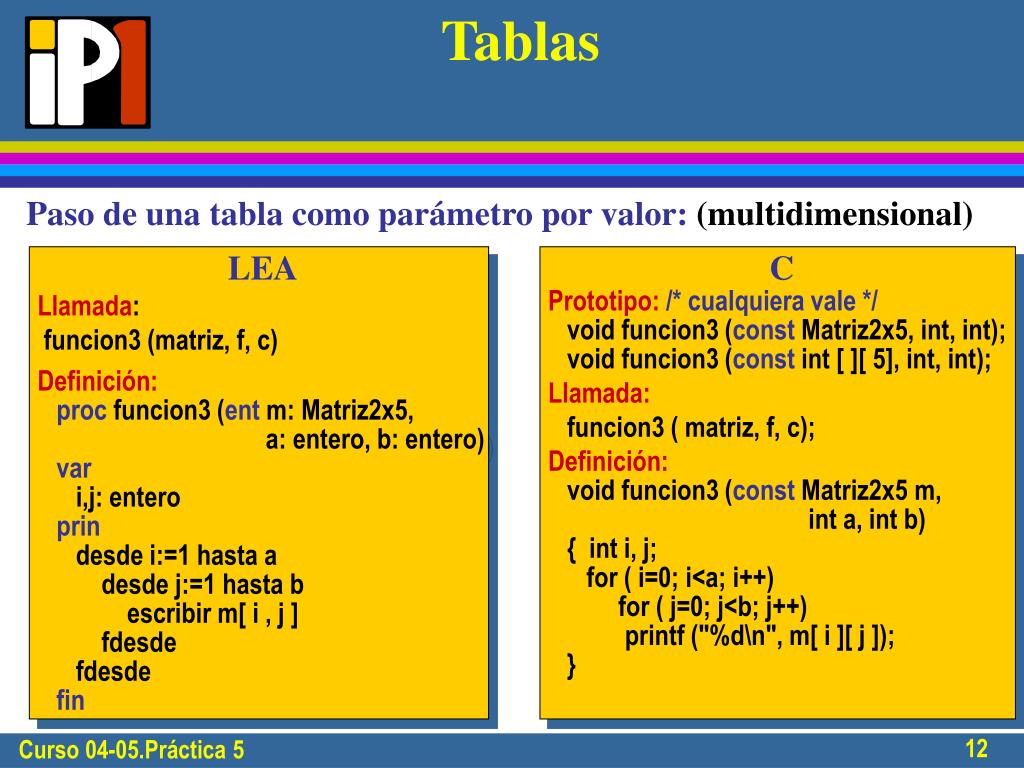 iP1

Tablas

Paso de una tabla como parámetro por valor: (multidimensional)

LEA

Llamada:
funcion3 (matriz, f, c)

Definición:
proc funcion3 (ent m: Matriz2x5,
a: entero, b: entero)
var
i,j: entero
prin
desde i:=1 hasta a
desde j:=1 hasta b
escribir m[ i , j ]
fdesde
fdesde
fin

C

Prototipo: /* cualquiera vale */
void funcion3 (const Matriz2x5, int, int);
void funcion3 (const int [ ][ 5], int, int);
Llamada:
funcion3 ( matriz, f, c);
Definición:
void funcion3 (const Matriz2x5 m,
int a, int b)
{ int i, j;
for ( i=0; i<a; i++)
for ( j=0; j<b; j++)
printf ("%d\n", m[ i ][ j ]);
}

Curso 04-05.Práctica 5

12